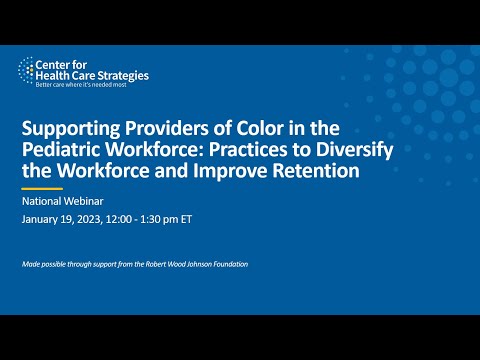 Center for Health Care Strategies
Better care where it's needed most

Supporting Providers of Color in the Pediatric Workforce: Practices to Diversify the Workforce and Improve Retention

National Webinar

January 19, 2023, 12:00 - 1:30 pm ET

Made possible through support from the Robert Wood Johnson Foundation